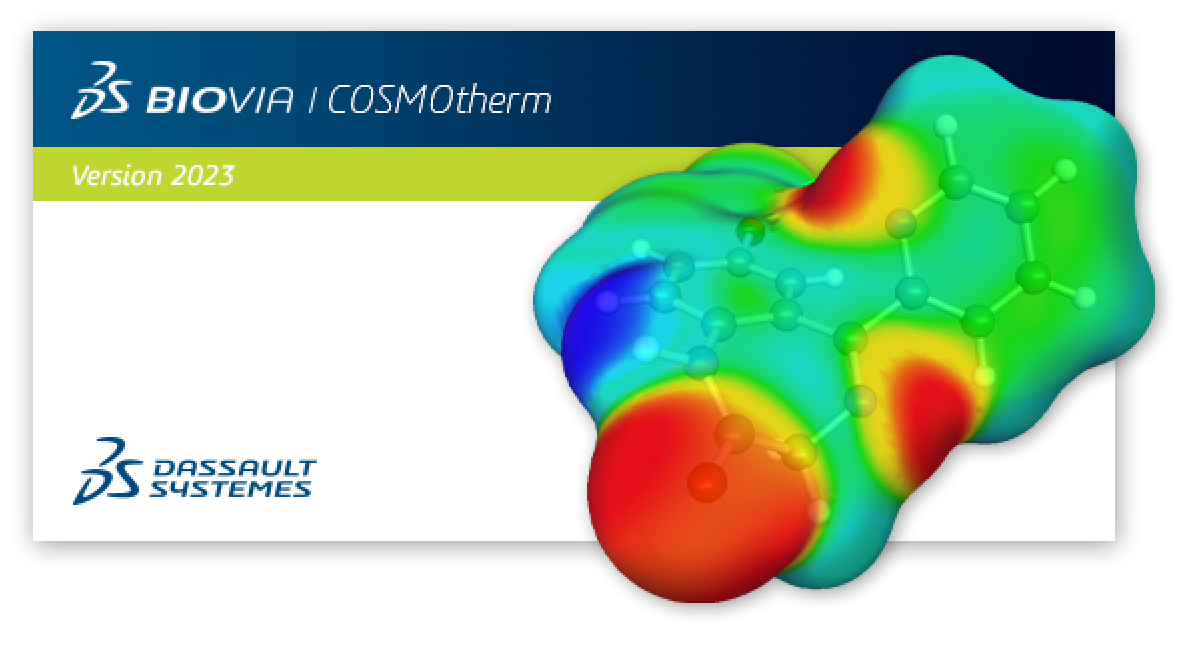 BIOVIA | COSMOtherm

Version 2023

DASSAULT SYSTEMES